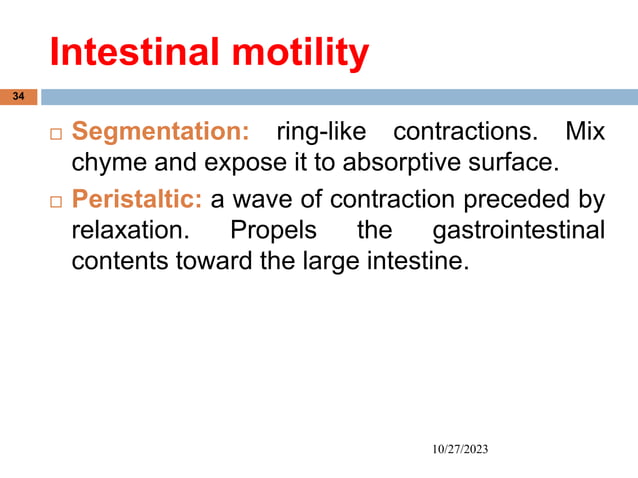 Intestinal motility

34

□ Segmentation: ring-like contractions. Mix chyme and expose it to absorptive surface.

□ Peristaltic: a wave of contraction preceded by relaxation. Propels the gastrointestinal contents toward the large intestine.

10/27/2023